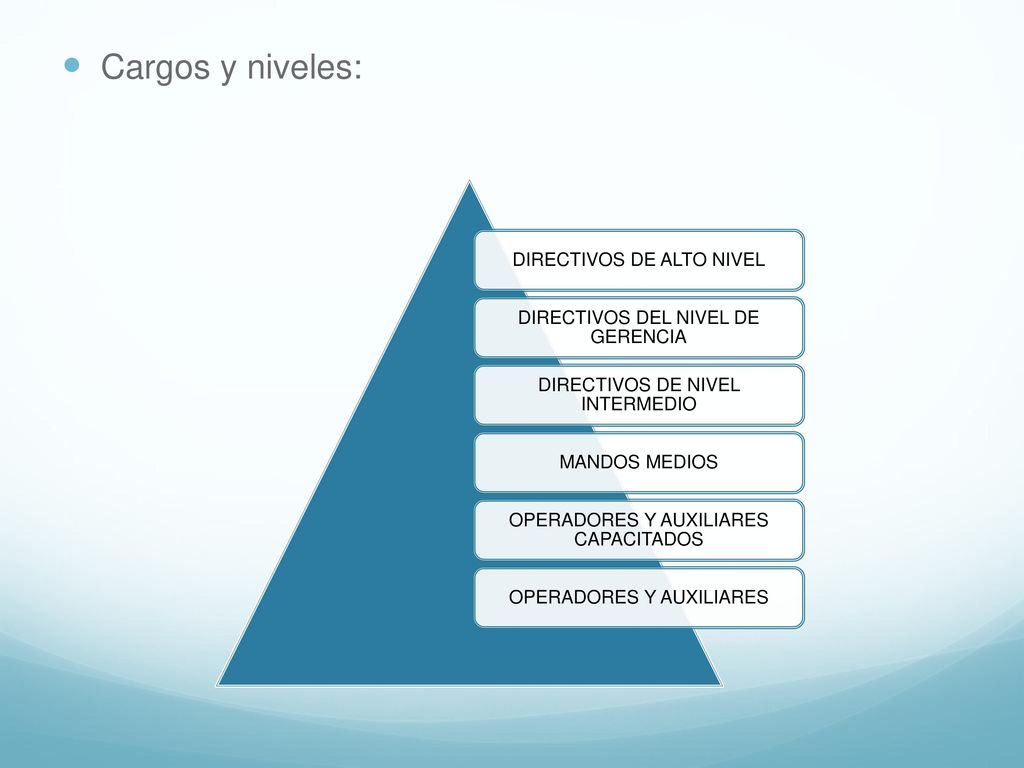 Cargos y niveles:

DIRECTIVOS DE ALTO NIVEL

DIRECTIVOS DEL NIVEL DE GERENCIA

DIRECTIVOS DE NIVEL INTERMEDIO

MANDOS MEDIOS

OPERADORES Y AUXILIARES CAPACITADOS

OPERADORES Y AUXILIARES